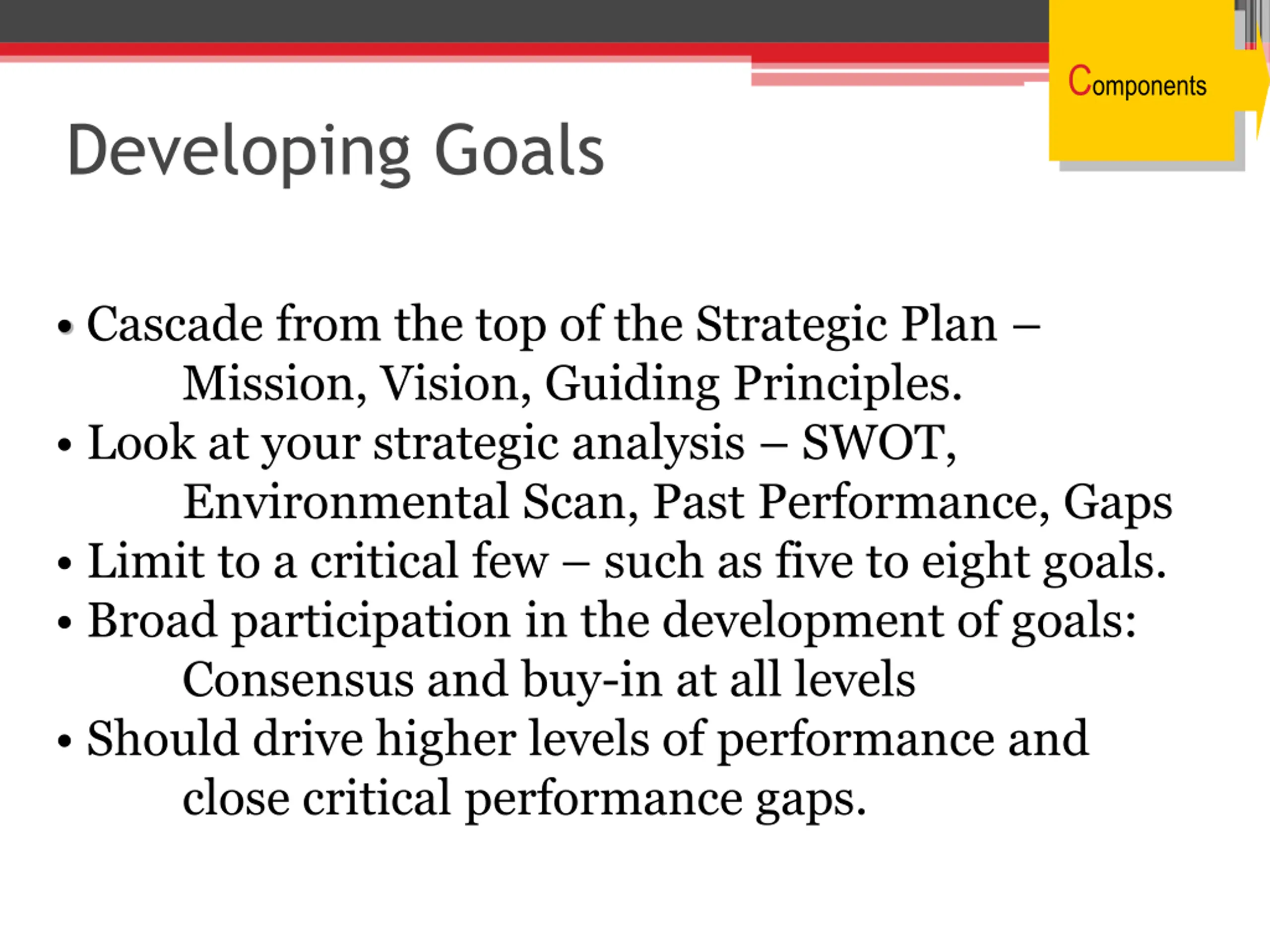 Components

Developing Goals

• Cascade from the top of the Strategic Plan – Mission, Vision, Guiding Principles.
• Look at your strategic analysis – SWOT, Environmental Scan, Past Performance, Gaps
• Limit to a critical few – such as five to eight goals.
• Broad participation in the development of goals: Consensus and buy-in at all levels
• Should drive higher levels of performance and close critical performance gaps.